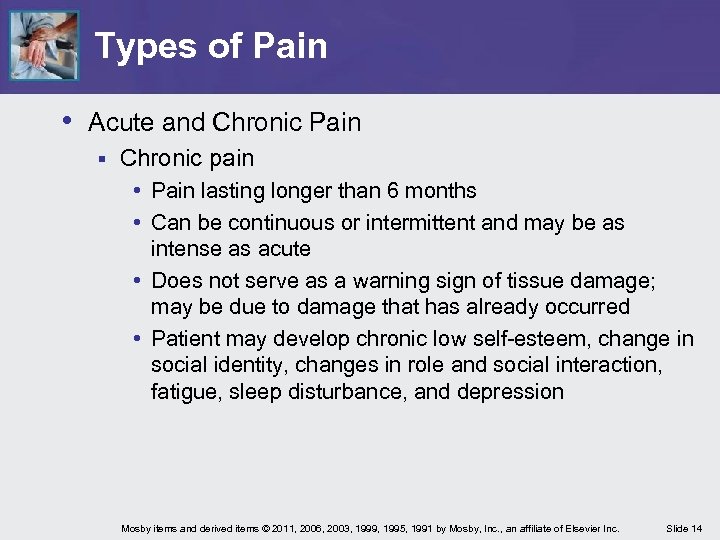 Types of Pain

• Acute and Chronic Pain
  ▪ Chronic pain
    • Pain lasting longer than 6 months
    • Can be continuous or intermittent and may be as intense as acute
    • Does not serve as a warning sign of tissue damage; may be due to damage that has already occurred
    • Patient may develop chronic low self-esteem, change in social identity, changes in role and social interaction, fatigue, sleep disturbance, and depression

Mosby items and derived items © 2011, 2006, 2003, 1999, 1995, 1991 by Mosby, Inc., an affiliate of Elsevier Inc.   Slide 14